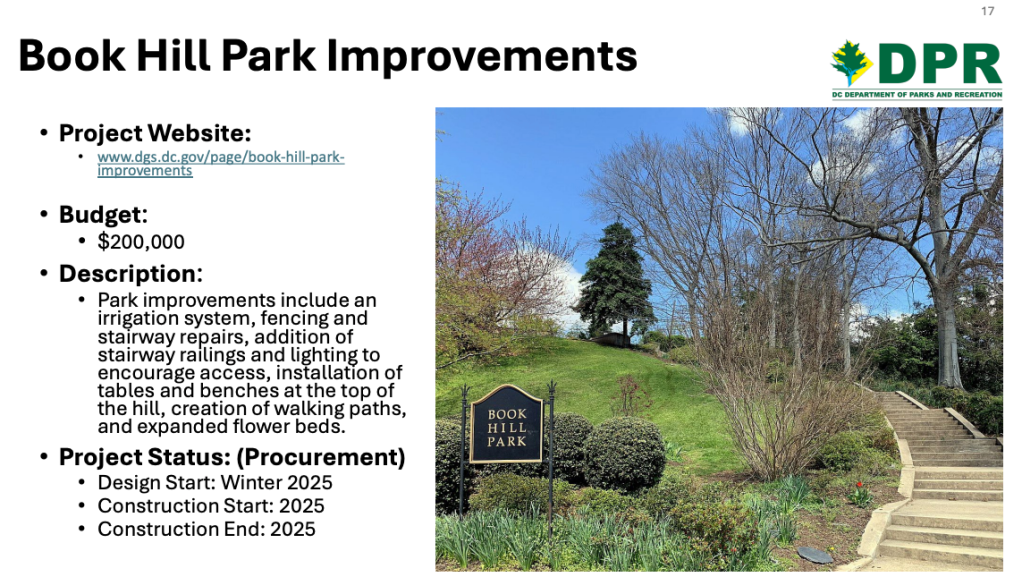 17

Book Hill Park Improvements

DPR
DC DEPARTMENT OF PARKS AND RECREATION

• Project Website:
  • www.dgs.dc.gov/page/book-hill-park-improvements

• Budget:
  • $200,000

• Description:
  • Park improvements include an irrigation system, fencing and stairway repairs, addition of stairway railings and lighting to encourage access, installation of tables and benches at the top of the hill, creation of walking paths, and expanded flower beds.

• Project Status: (Procurement)
  • Design Start: Winter 2025
  • Construction Start: 2025
  • Construction End: 2025

BOOK HILL PARK